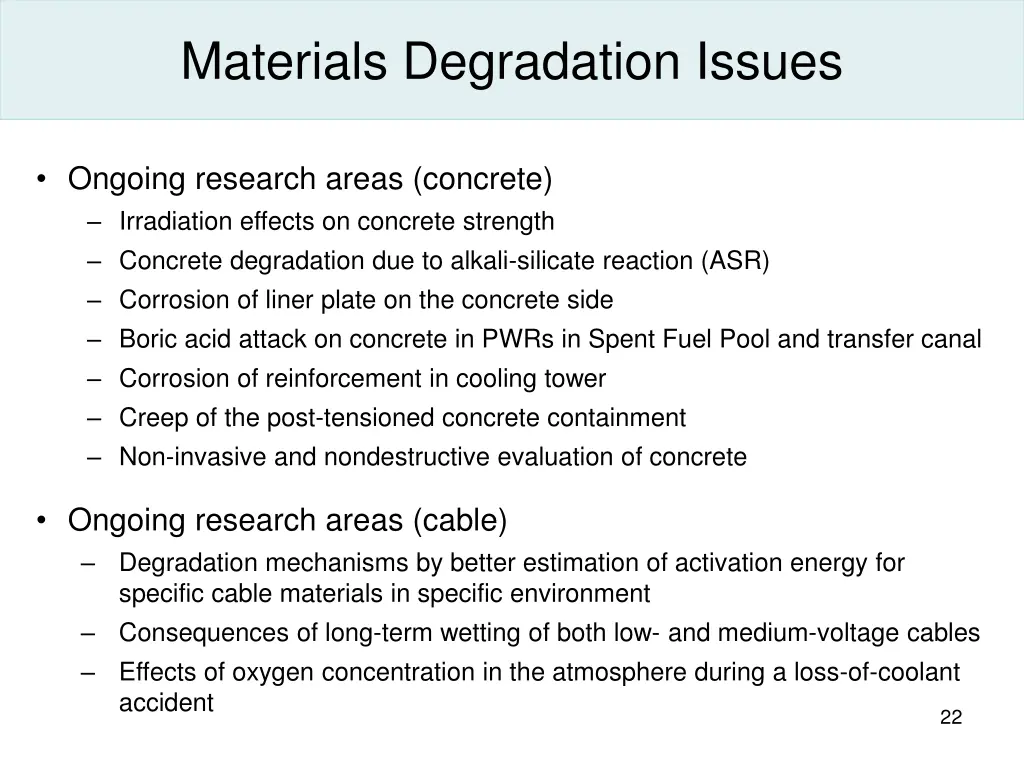 Materials Degradation Issues

• Ongoing research areas (concrete)
– Irradiation effects on concrete strength
– Concrete degradation due to alkali-silicate reaction (ASR)
– Corrosion of liner plate on the concrete side
– Boric acid attack on concrete in PWRs in Spent Fuel Pool and transfer canal
– Corrosion of reinforcement in cooling tower
– Creep of the post-tensioned concrete containment
– Non-invasive and nondestructive evaluation of concrete

• Ongoing research areas (cable)
– Degradation mechanisms by better estimation of activation energy for specific cable materials in specific environment
– Consequences of long-term wetting of both low- and medium-voltage cables
– Effects of oxygen concentration in the atmosphere during a loss-of-coolant accident

22